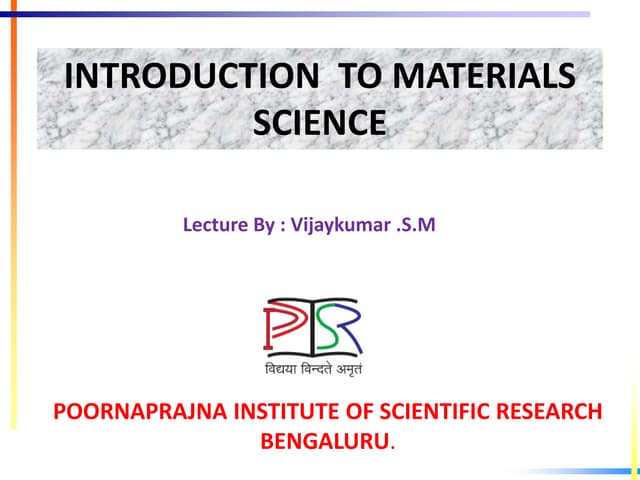 INTRODUCTION TO MATERIALS SCIENCE

Lecture By : Vijaykumar .S.M

PISR
विद्यया विन्दते अमृतं

POORNAPRAJNA INSTITUTE OF SCIENTIFIC RESEARCH BENGALURU.